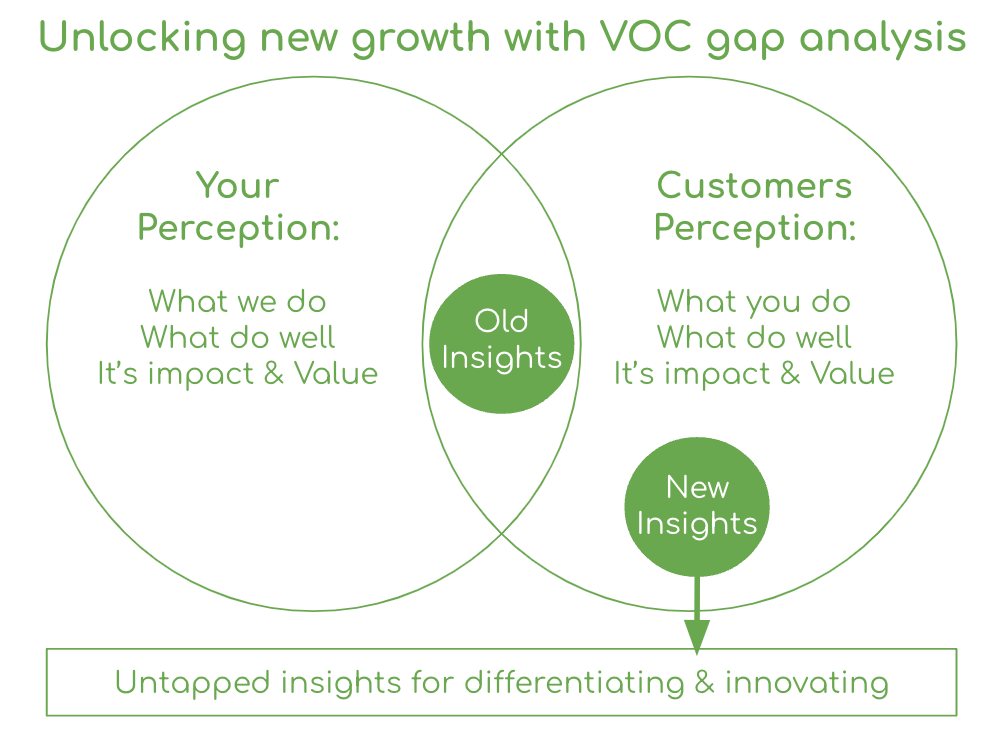 Unlocking new growth with VOC gap analysis

Your Perception:

What we do
What do well
It's impact & Value

Old Insights

Customers Perception:

What you do
What do well
It's impact & Value

New Insights

Untapped insights for differentiating & innovating